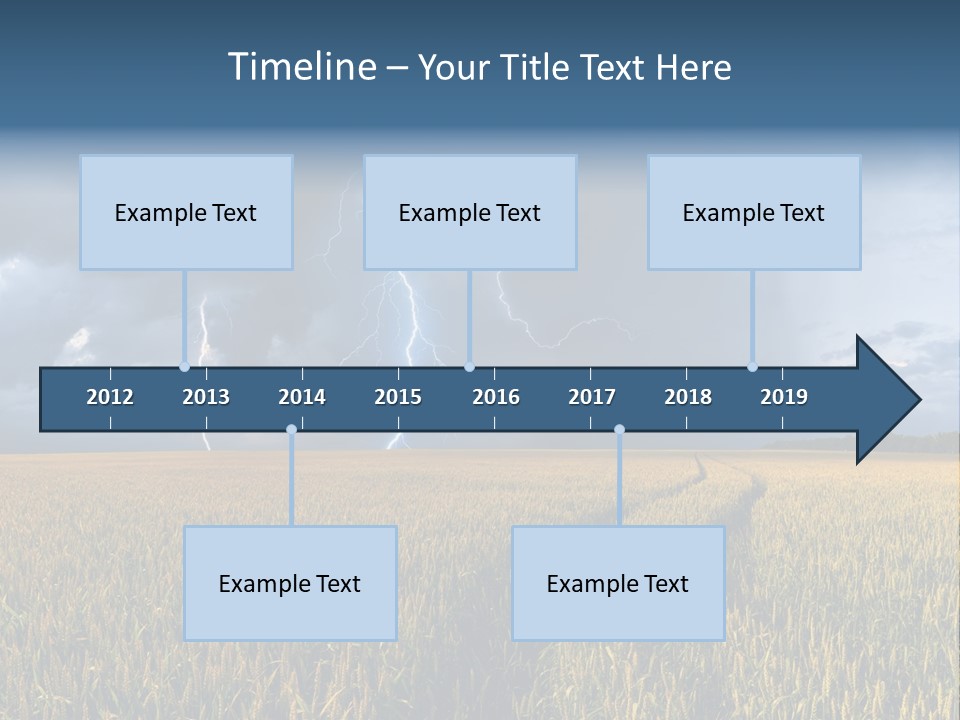 Timeline – Your Title Text Here

Example Text

Example Text

Example Text

2012 2013 2014 2015 2016 2017 2018 2019

Example Text

Example Text